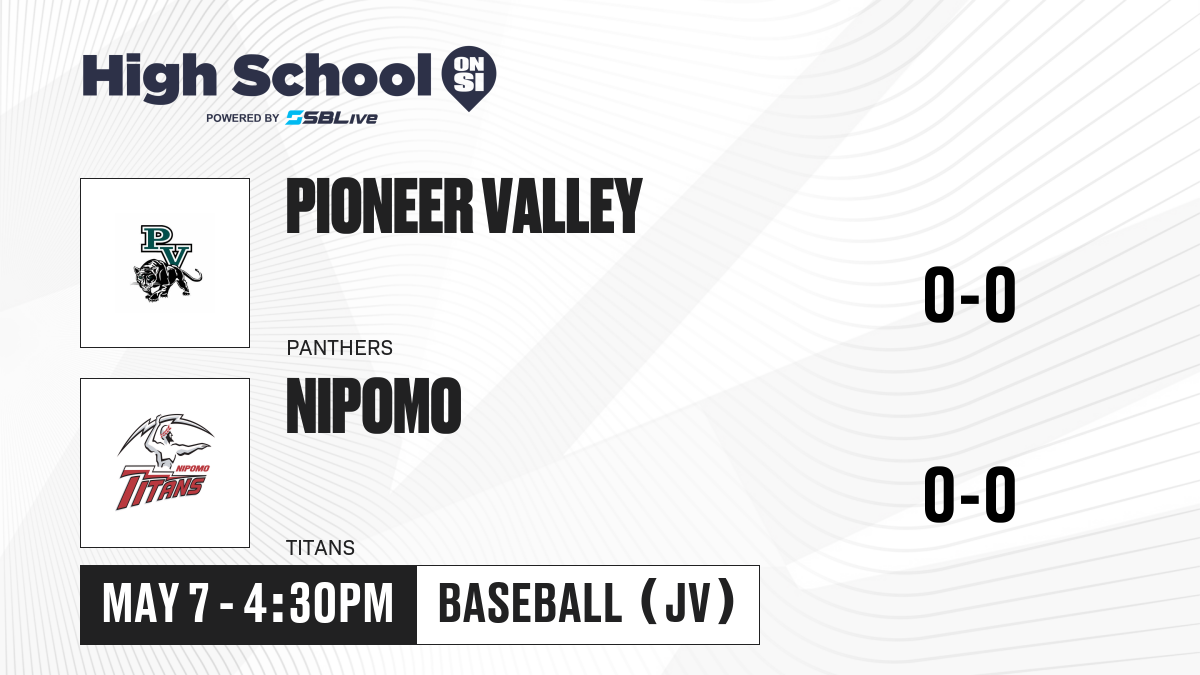 High School ON SI
POWERED BY SBLive

PV

PIONEER VALLEY

PANTHERS

0-0

NIPOMO TITANS

NIPOMO

TITANS

0-0

MAY 7 - 4:30PM

BASEBALL (JV)